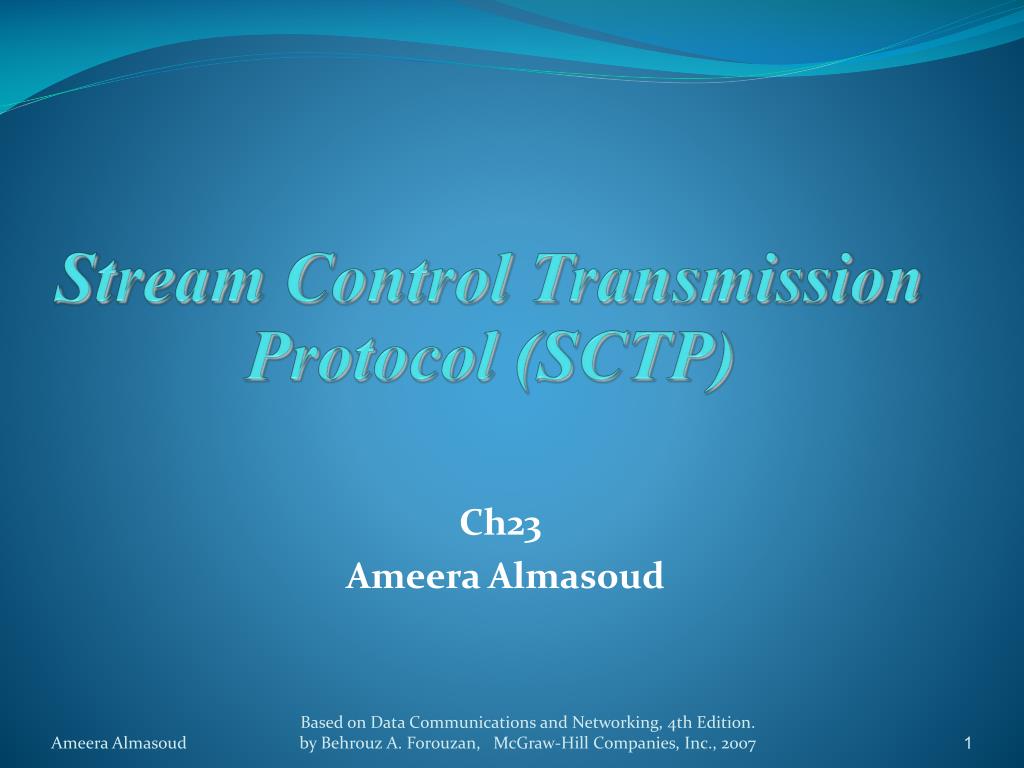 Stream Control Transmission Protocol (SCTP)

Ch23
Ameera Almasoud

Ameera Almasoud

Based on Data Communications and Networking, 4th Edition.
by Behrouz A. Forouzan, McGraw-Hill Companies, Inc., 2007

1